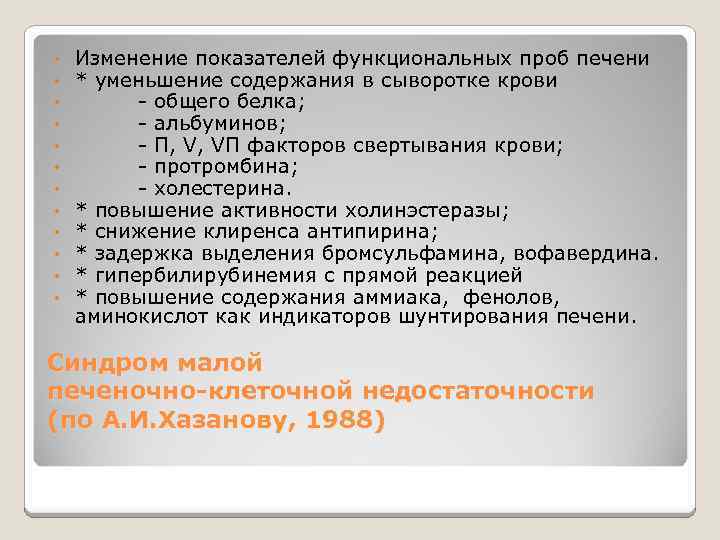 Изменение показателей функциональных проб печени
* уменьшение содержания в сыворотке крови
- общего белка;
- альбуминов;
- П, V, VП факторов свертывания крови;
- протромбина;
- холестерина.
* повышение активности холинэстеразы;
* снижение клиренса антипирина;
* задержка выделения бромсульфамина, вофавердина.
* гипербилирубинемия с прямой реакцией
* повышение содержания аммиака, фенолов, аминокислот как индикаторов шунтирования печени.

Синдром малой печеночно-клеточной недостаточности (по А.И.Хазанову, 1988)